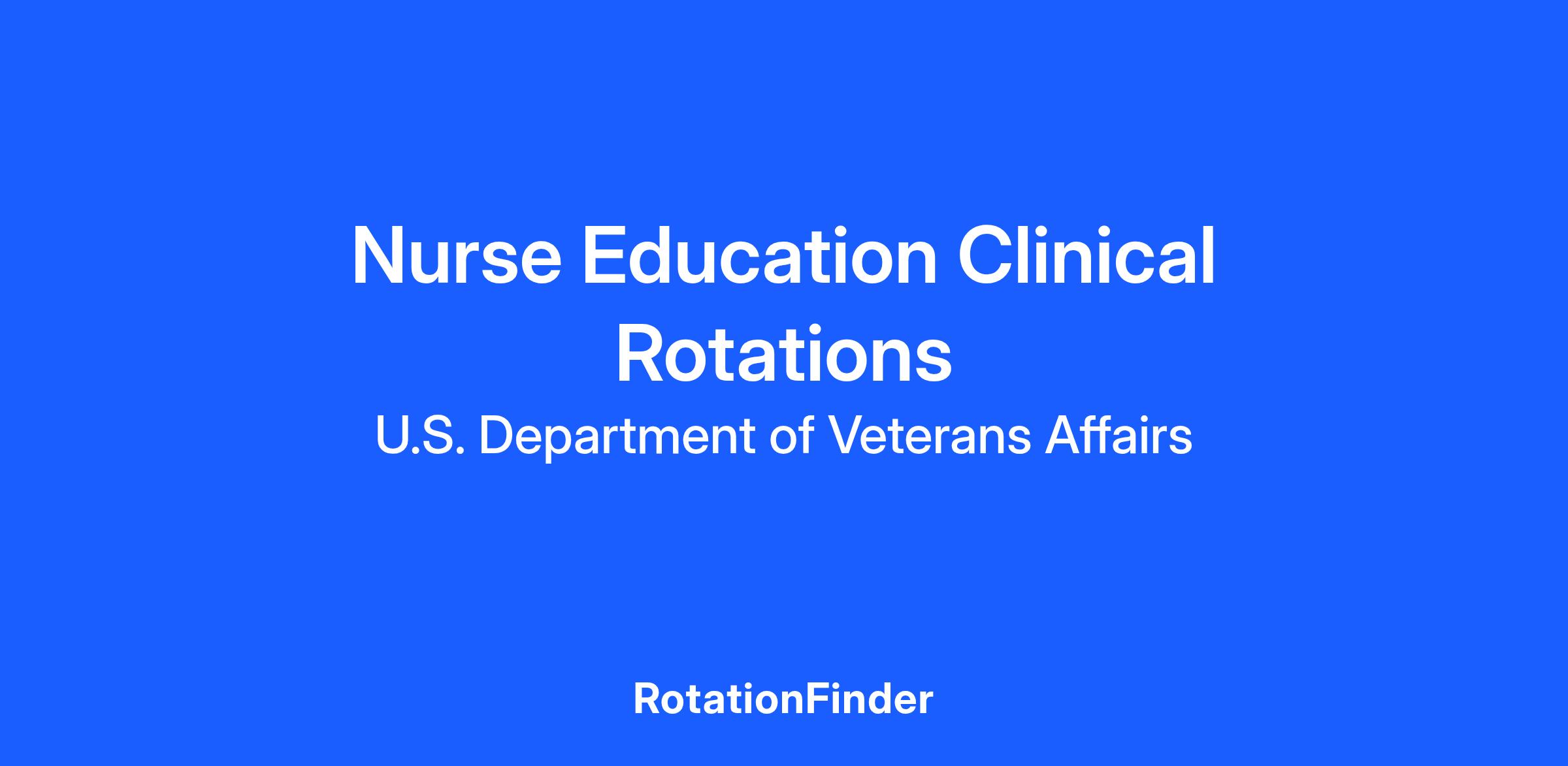 Nurse Education Clinical Rotations

U.S. Department of Veterans Affairs

RotationFinder